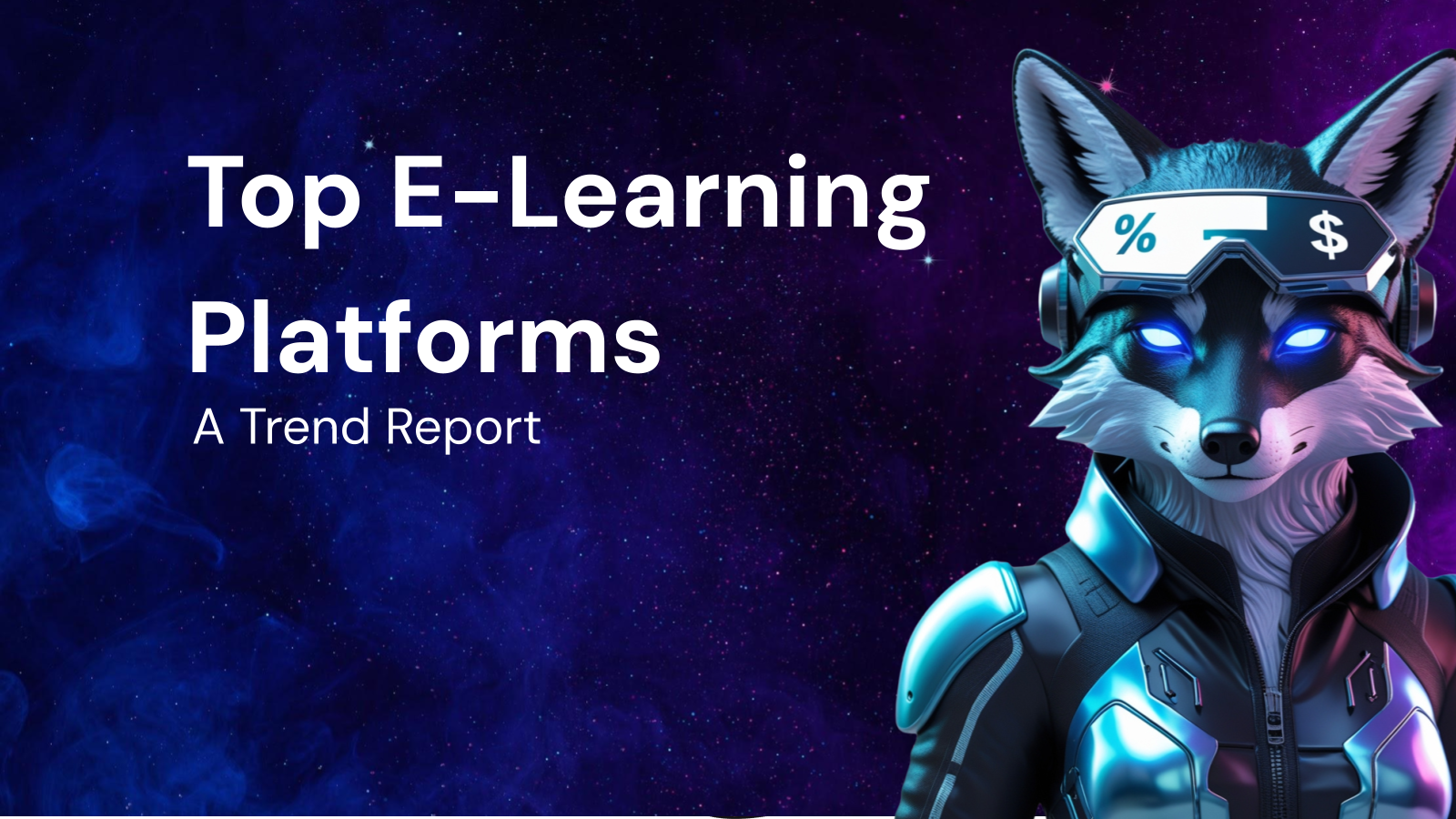 Top E-Learning Platforms

A Trend Report

% $